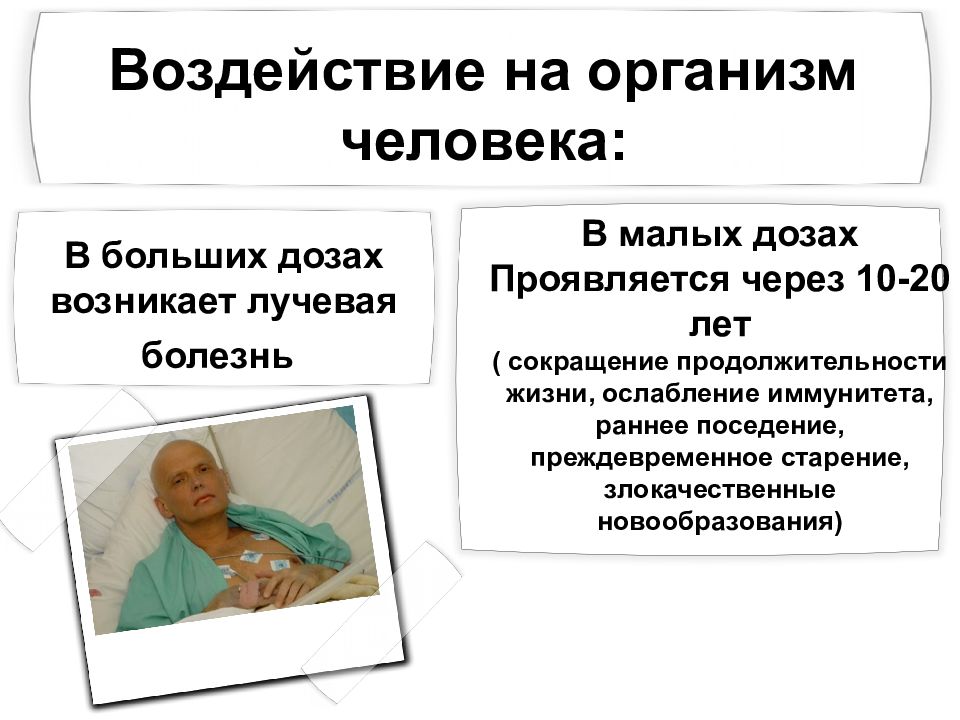 Воздействие на организм человека:

В больших дозах возникает лучевая болезнь

В малых дозах
Проявляется через 10-20 лет
( сокращение продолжительности жизни, ослабление иммунитета, раннее поседение, преждевременное старение, злокачественные новообразования)